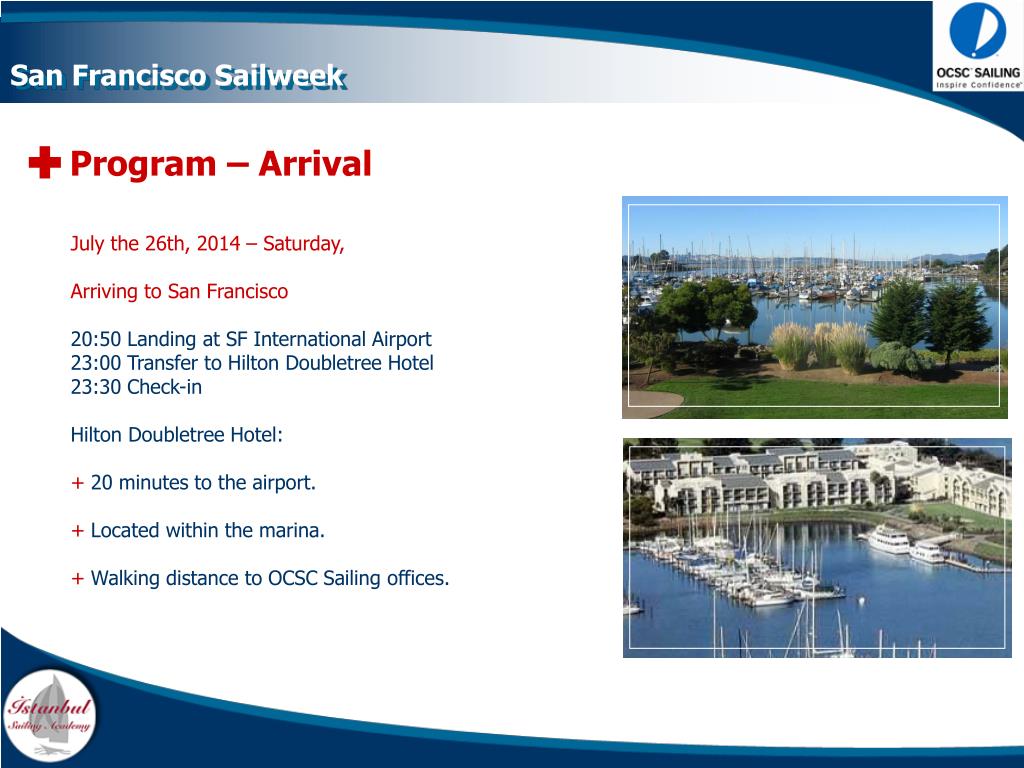 San Francisco Sailweek

OCSC SAILING
Inspire Confidence

Program – Arrival

July the 26th, 2014 – Saturday,

Arriving to San Francisco

20:50 Landing at SF International Airport
23:00 Transfer to Hilton Doubletree Hotel
23:30 Check-in

Hilton Doubletree Hotel:

+ 20 minutes to the airport.

+ Located within the marina.

+ Walking distance to OCSC Sailing offices.

İstanbul Sailing Academy